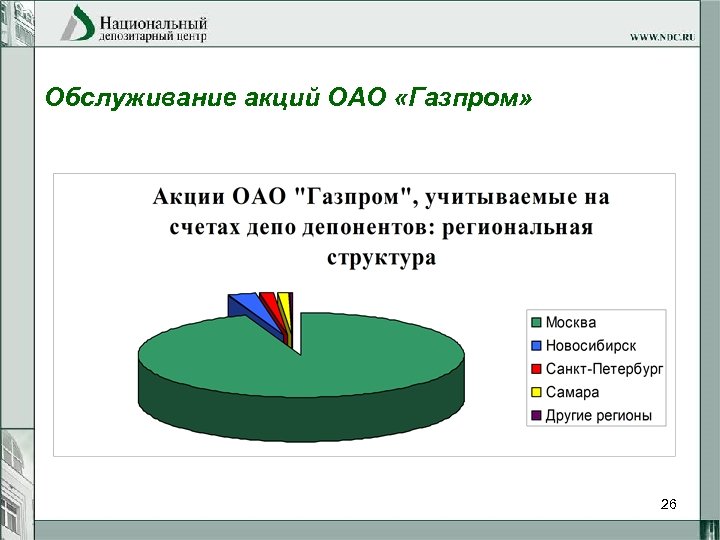 Национальный
депозитарный центр

WWW.NDC.RU

Обслуживание акций ОАО «Газпром»

Акции ОАО "Газпром", учитываемые на счетах депо депонентов: региональная структура

Москва
Новосибирск
Санкт-Петербург
Самара
Другие регионы

26